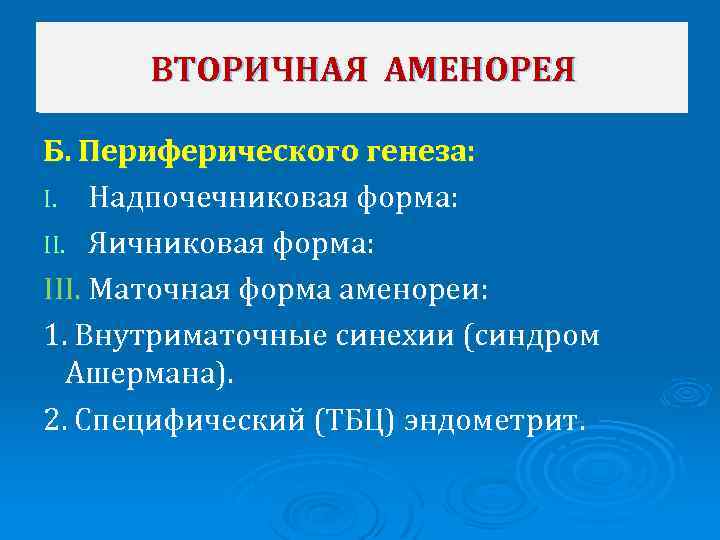 ВТОРИЧНАЯ АМЕНОРЕЯ

Б. Периферического генеза:

I. Надпочечниковая форма:

II. Яичниковая форма:

III. Маточная форма аменореи:

1. Внутриматочные синехии (синдром Ашермана).

2. Специфический (ТБЦ) эндометрит.